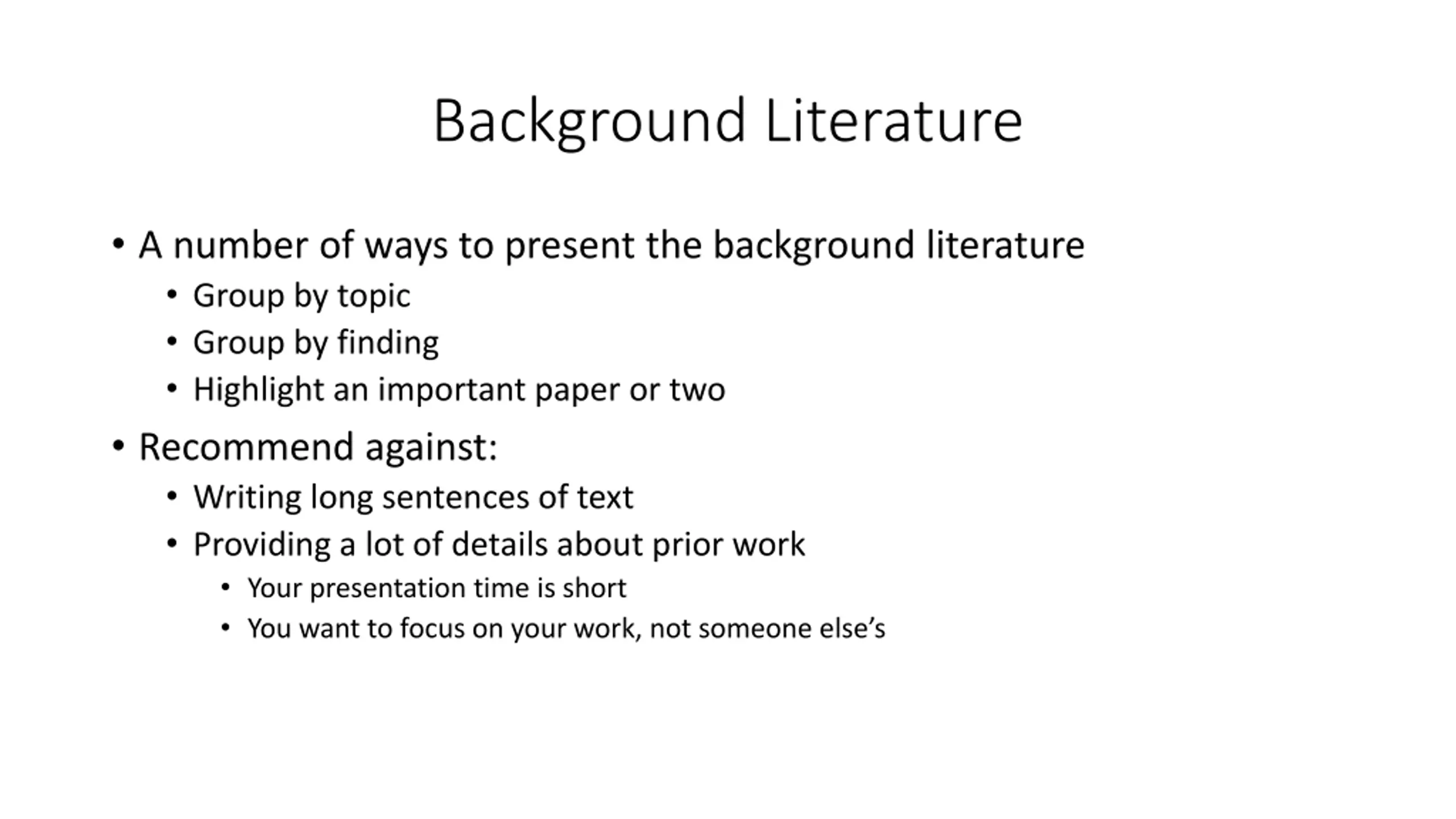 Background Literature

• A number of ways to present the background literature
  • Group by topic
  • Group by finding
  • Highlight an important paper or two
• Recommend against:
  • Writing long sentences of text
  • Providing a lot of details about prior work
    • Your presentation time is short
    • You want to focus on your work, not someone else’s